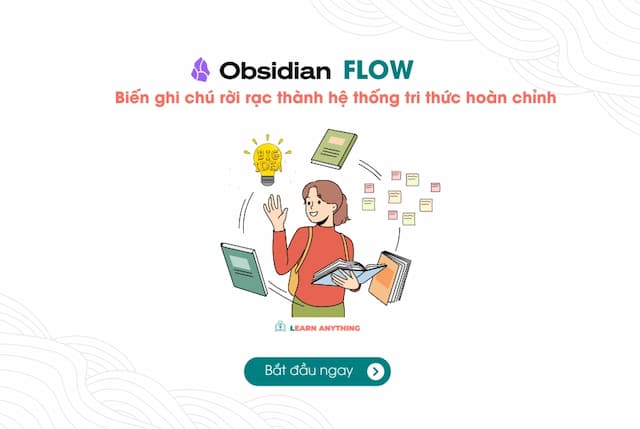 Obsidian FLOW

Biến ghi chú rời rạc thành hệ thống tri thức hoàn chỉnh

BIG IDEA

LEARN ANYTHING

Bắt đầu ngay